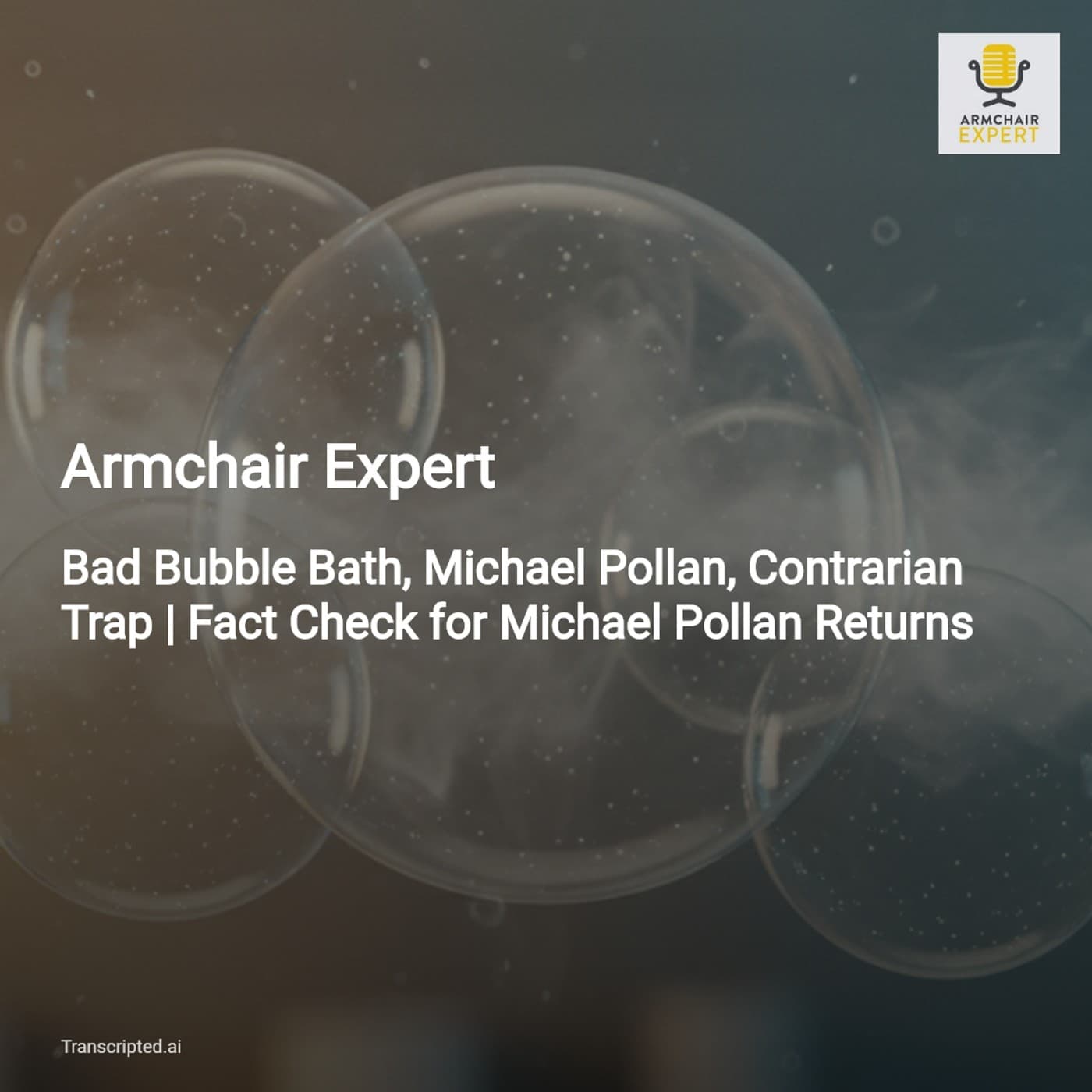 ARMCHAIR
EXPERT

Armchair Expert

Bad Bubble Bath, Michael Pollan, Contrarian Trap | Fact Check for Michael Pollan Returns

Transcripted.ai